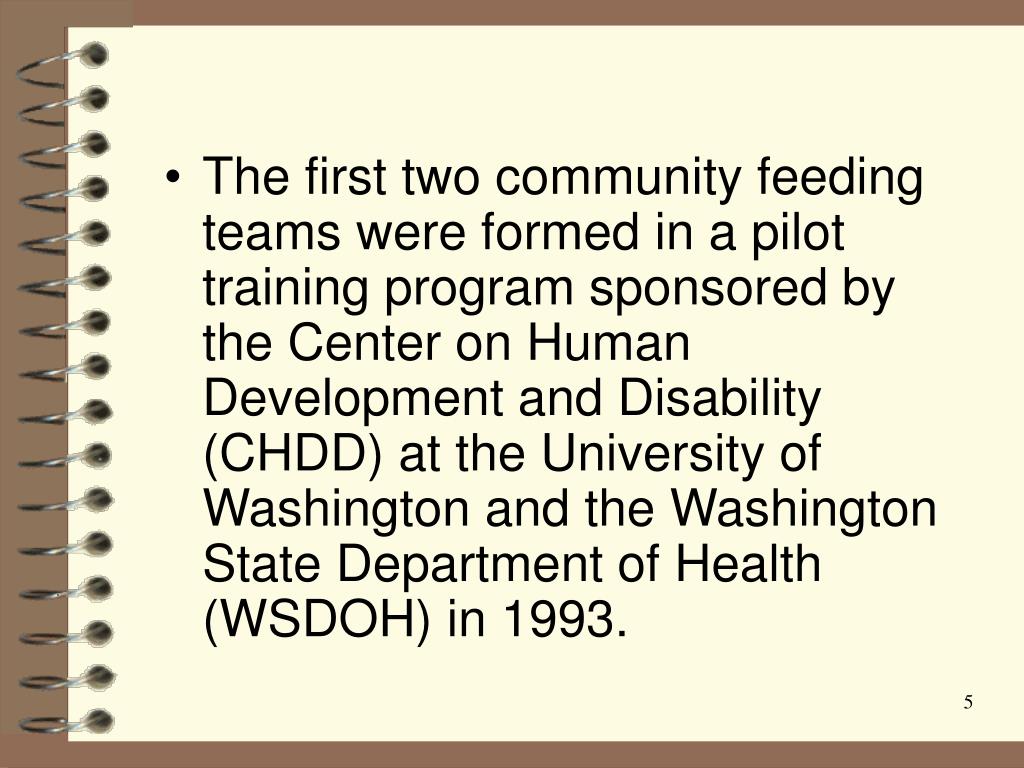 • The first two community feeding teams were formed in a pilot training program sponsored by the Center on Human Development and Disability (CHDD) at the University of Washington and the Washington State Department of Health (WSDOH) in 1993.

5